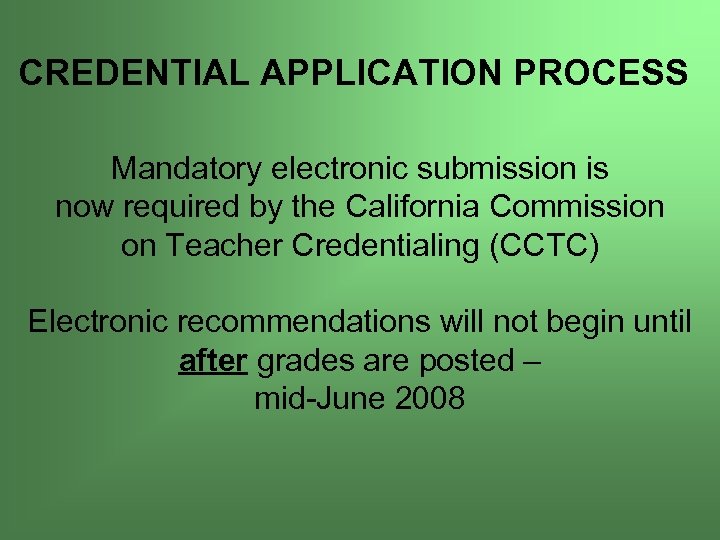 CREDENTIAL APPLICATION PROCESS

Mandatory electronic submission is now required by the California Commission on Teacher Credentialing (CCTC)

Electronic recommendations will not begin until after grades are posted – mid-June 2008